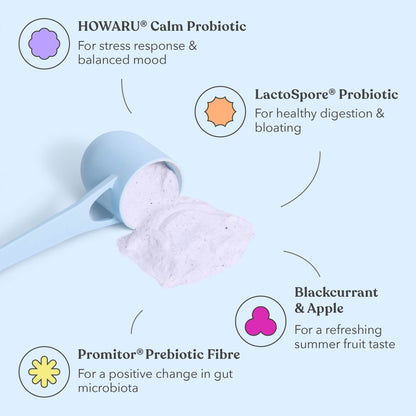 HOWARU® Calm Probiotic
For stress response & balanced mood

LactoSpore® Probiotic
For healthy digestion & bloating

Blackcurrant & Apple
For a refreshing summer fruit taste

Promitor® Prebiotic Fibre
For a positive change in gut microbiota